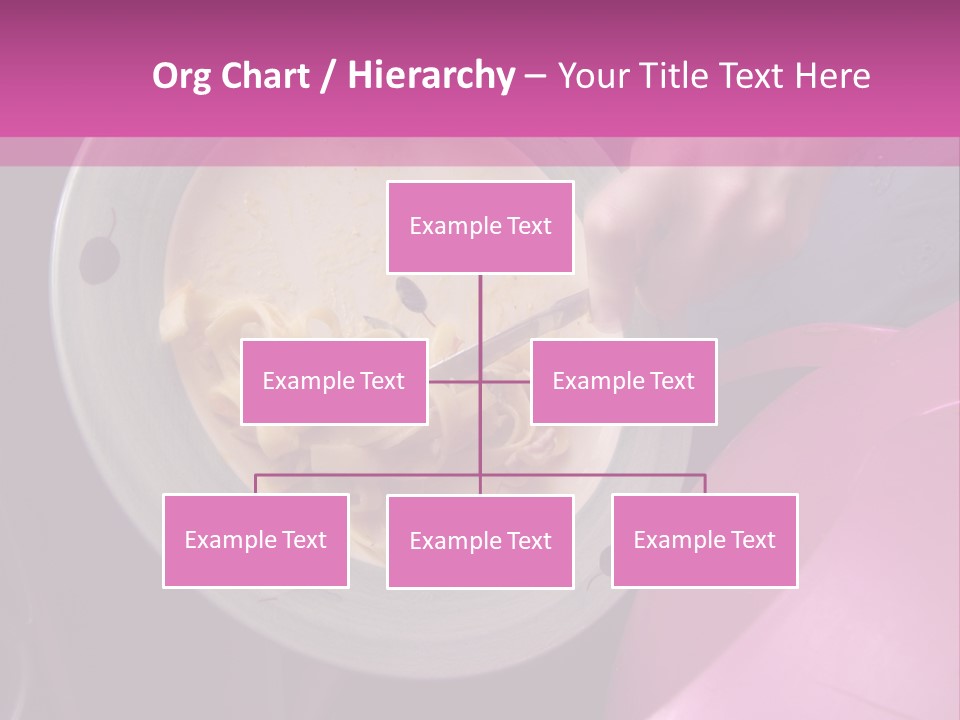 Org Chart / Hierarchy – Your Title Text Here

Example Text

Example Text

Example Text

Example Text

Example Text

Example Text